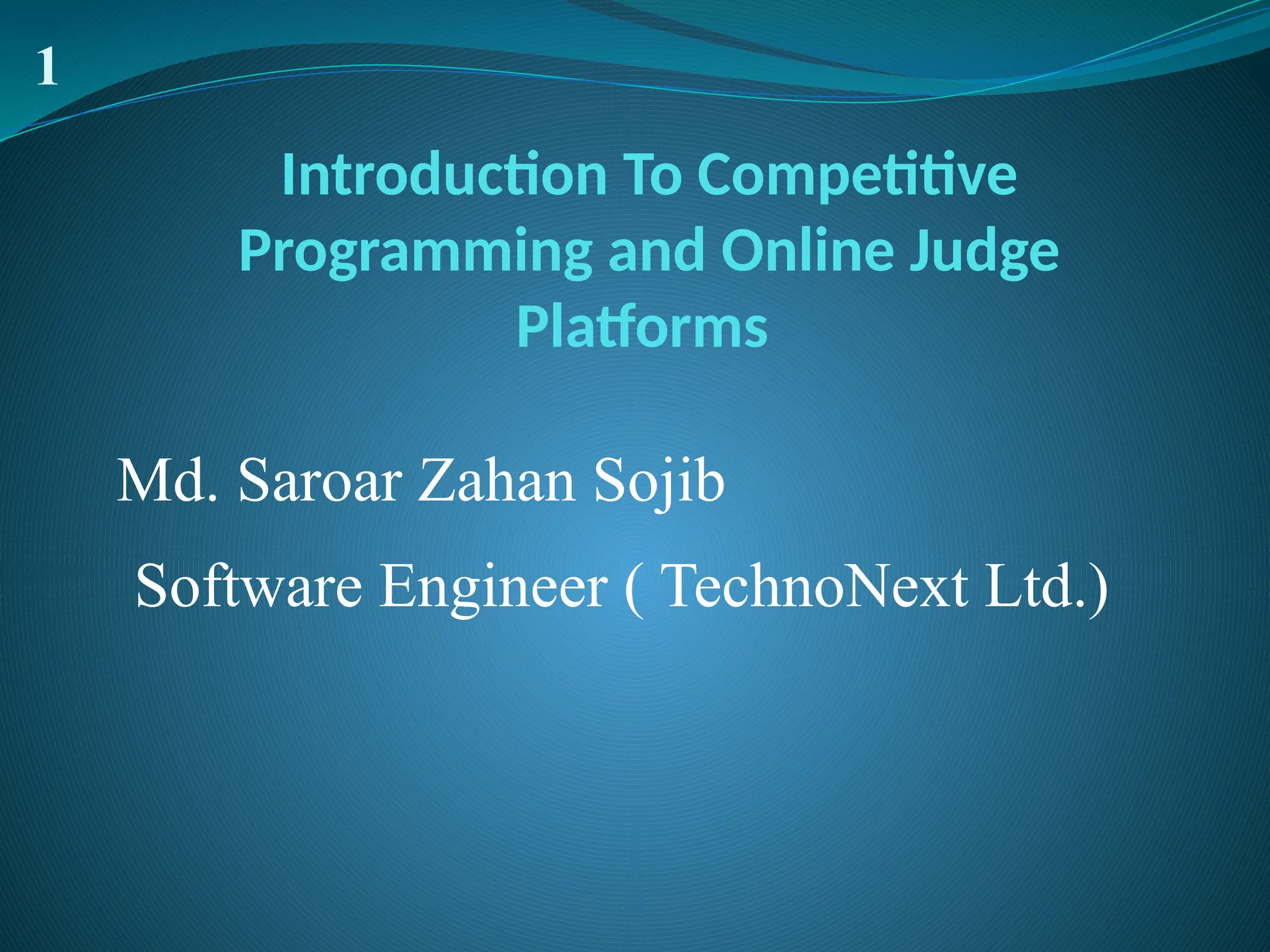 1

Introduction To Competitive Programming and Online Judge Platforms

Md. Saroar Zahan Sojib

Software Engineer ( TechnoNext Ltd.)